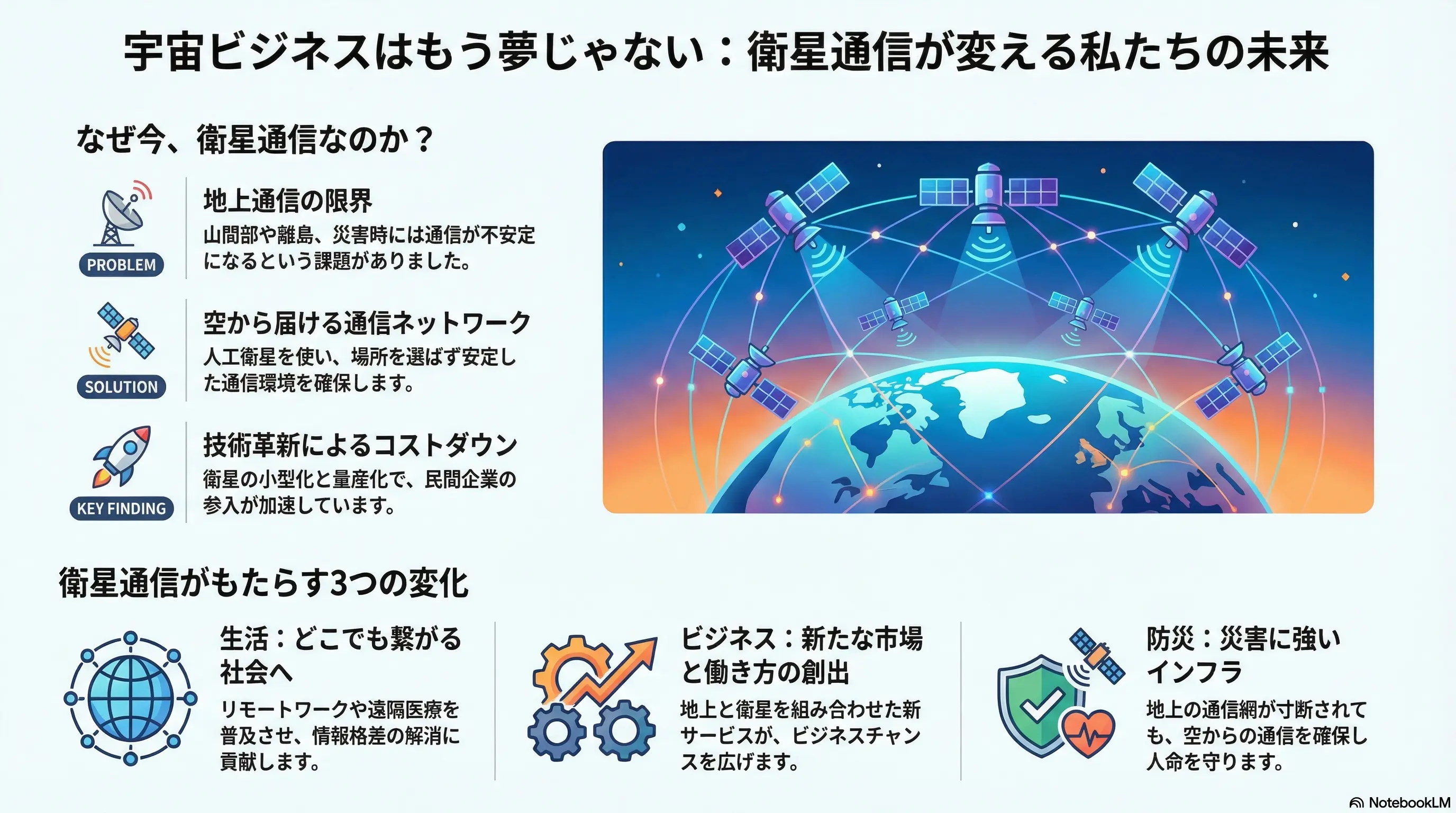 宇宙ビジネスはもう夢じゃない：衛星通信が変える私たちの未来

なぜ今、衛星通信なのか？

PROBLEM

地上通信の限界

山間部や離島、災害時には通信が不安定になるという課題がありました。

SOLUTION

空から届ける通信ネットワーク

人工衛星を使い、場所を選ばず安定した通信環境を確保します。

KEY FINDING

技術革新によるコストダウン

衛星の小型化と量産化で、民間企業の参入が加速しています。

衛星通信がもたらす3つの変化

生活：どこでも繋がる社会へ

リモートワークや遠隔医療を普及させ、情報格差の解消に貢献します。

ビジネス：新たな市場と働き方の創出

地上と衛星を組み合わせた新サービスが、ビジネスチャンスを広げます。

防災：災害に強いインフラ

地上の通信網が寸断されても、空からの通信を確保し人命を守ります。

NotebookLM